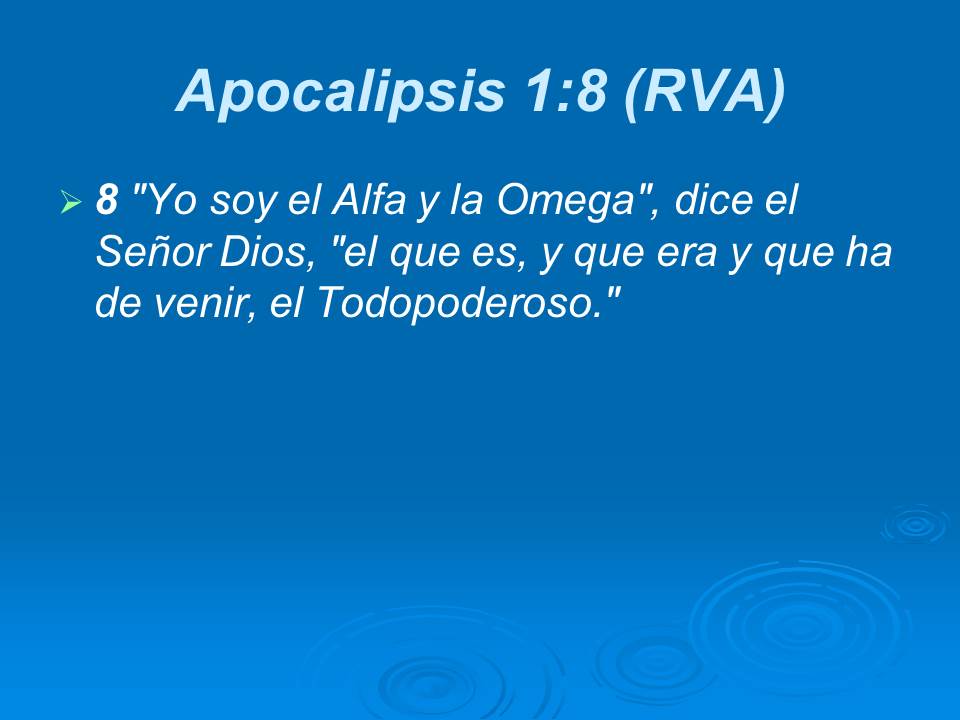 Apocalipsis 1:8 (RVA)

➢ 8 "Yo soy el Alfa y la Omega", dice el Señor Dios, "el que es, y que era y que ha de venir, el Todopoderoso."